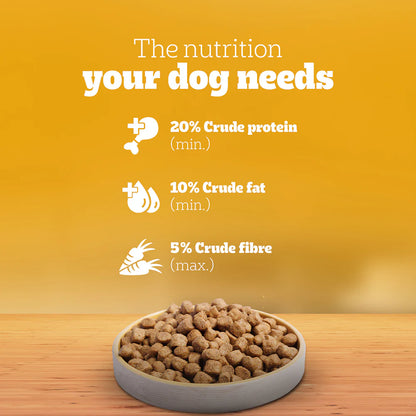 The nutrition
your dog needs

20% Crude protein
(min.)

10% Crude fat
(min.)

5% Crude fibre
(max.)